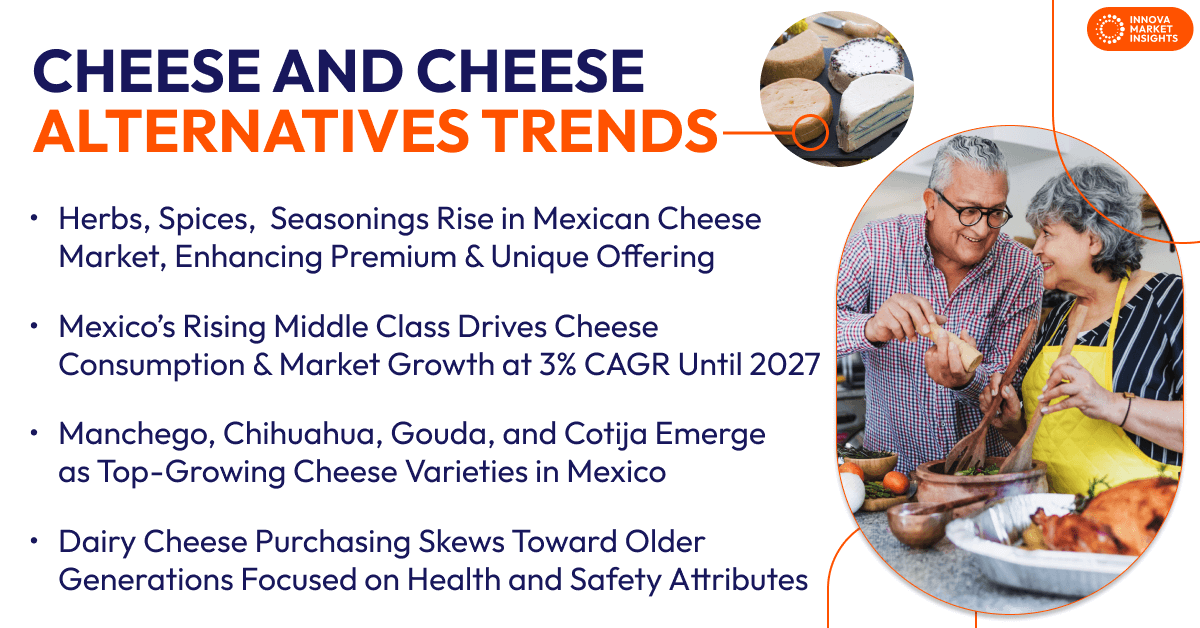 INNOVA MARKET INSIGHTS

CHEESE AND CHEESE ALTERNATIVES TRENDS

• Herbs, Spices, Seasonings Rise in Mexican Cheese Market, Enhancing Premium & Unique Offering

• Mexico's Rising Middle Class Drives Cheese Consumption & Market Growth at 3% CAGR Until 2027

• Manchego, Chihuahua, Gouda, and Cotija Emerge as Top-Growing Cheese Varieties in Mexico

• Dairy Cheese Purchasing Skews Toward Older Generations Focused on Health and Safety Attributes